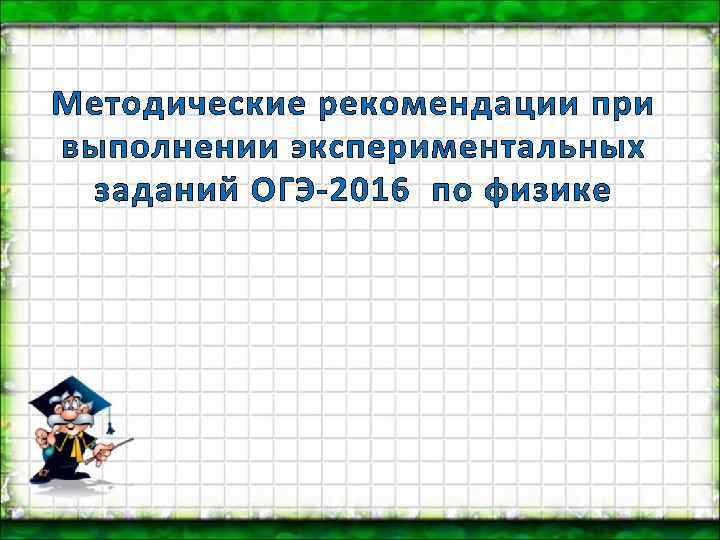 Методические рекомендации при выполнении экспериментальных заданий ОГЭ-2016 по физике